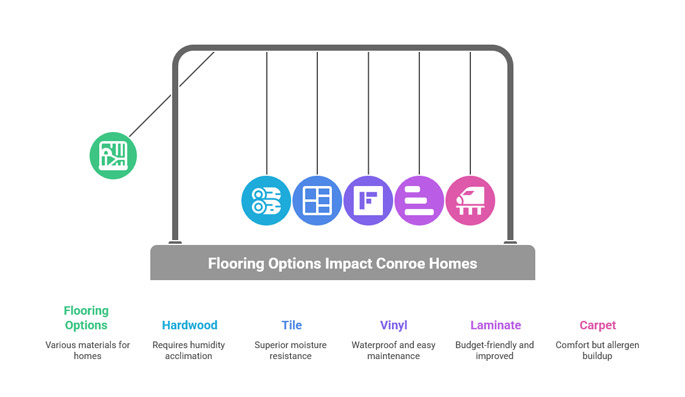 Flooring Options Impact Conroe Homes

Flooring Options
Various materials for homes

Hardwood
Requires humidity acclimation

Tile
Superior moisture resistance

Vinyl
Waterproof and easy maintenance

Laminate
Budget-friendly and improved

Carpet
Comfort but allergen buildup